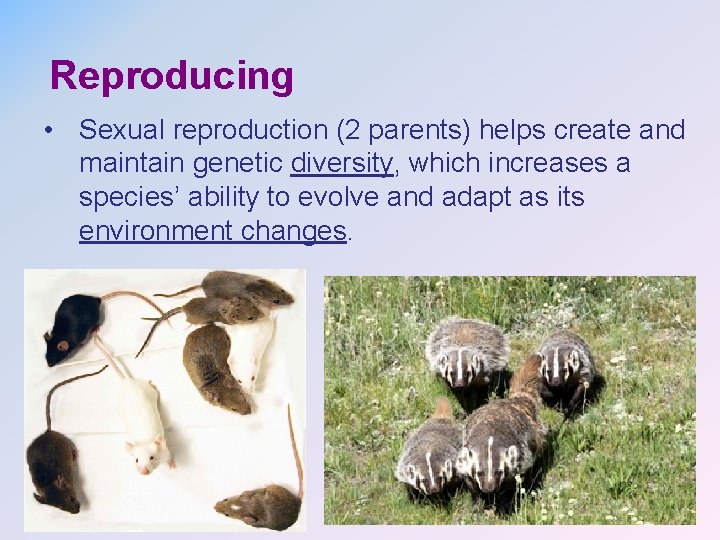 Reproducing

• Sexual reproduction (2 parents) helps create and maintain genetic diversity, which increases a species' ability to evolve and adapt as its environment changes.